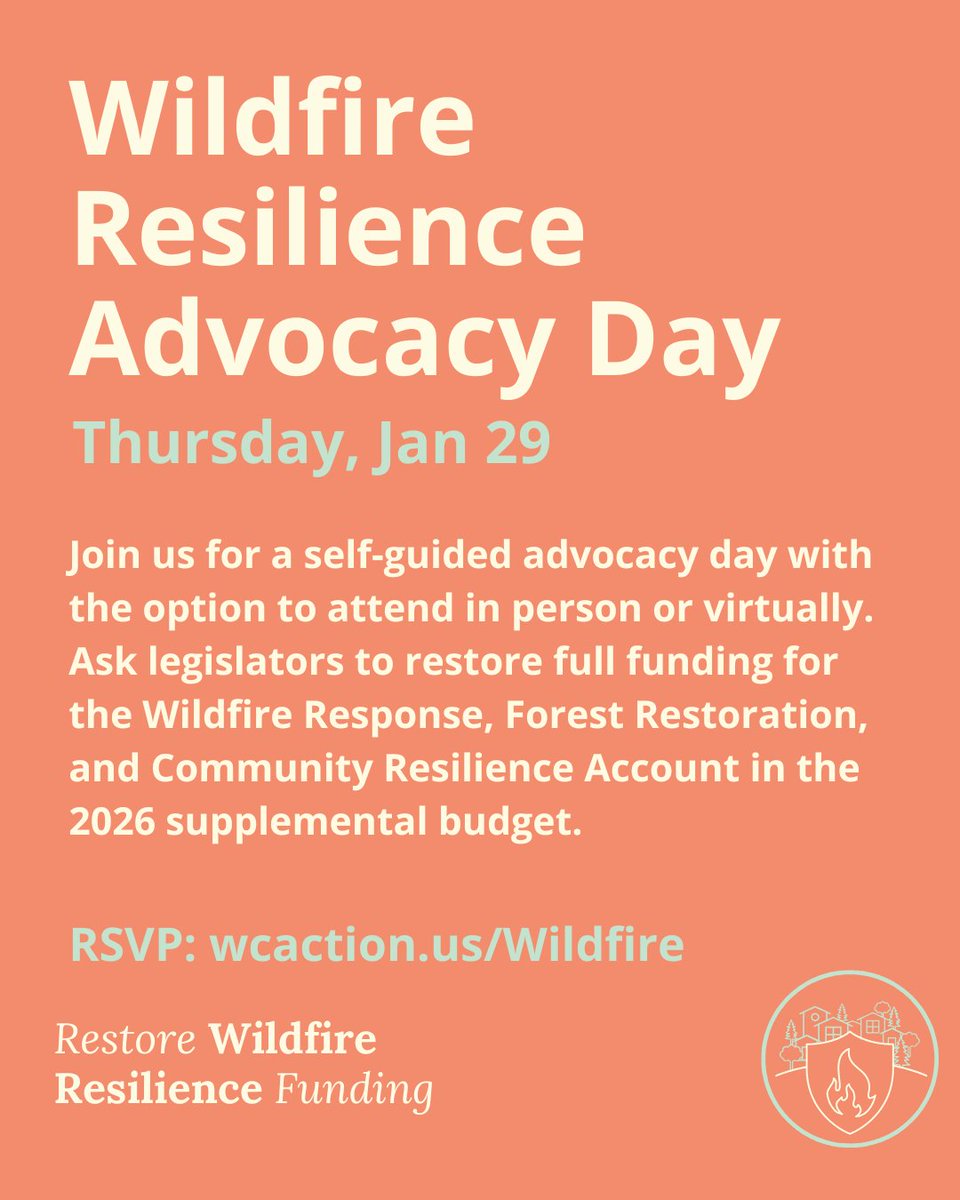 Wildfire Resilience Advocacy Day

Thursday, Jan 29

Join us for a self-guided advocacy day with the option to attend in person or virtually. Ask legislators to restore full funding for the Wildfire Response, Forest Restoration, and Community Resilience Account in the 2026 supplemental budget.

RSVP: wcaction.us/Wildfire

Restore Wildfire Resilience Funding